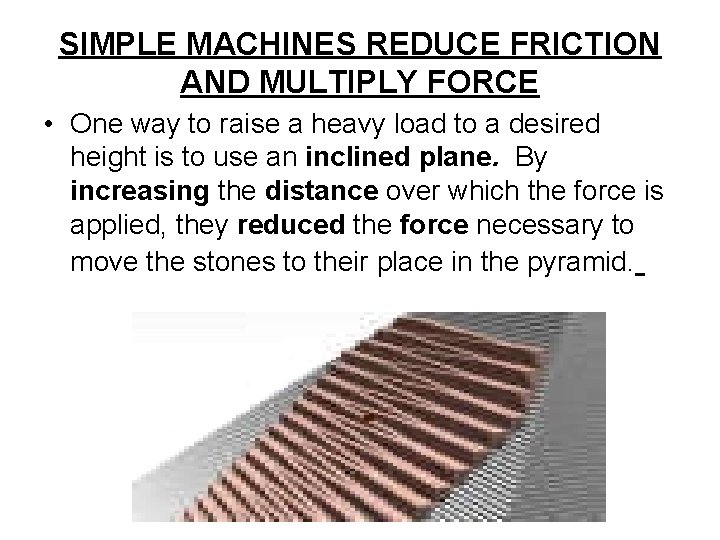 SIMPLE MACHINES REDUCE FRICTION AND MULTIPLY FORCE

• One way to raise a heavy load to a desired height is to use an inclined plane. By increasing the distance over which the force is applied, they reduced the force necessary to move the stones to their place in the pyramid.